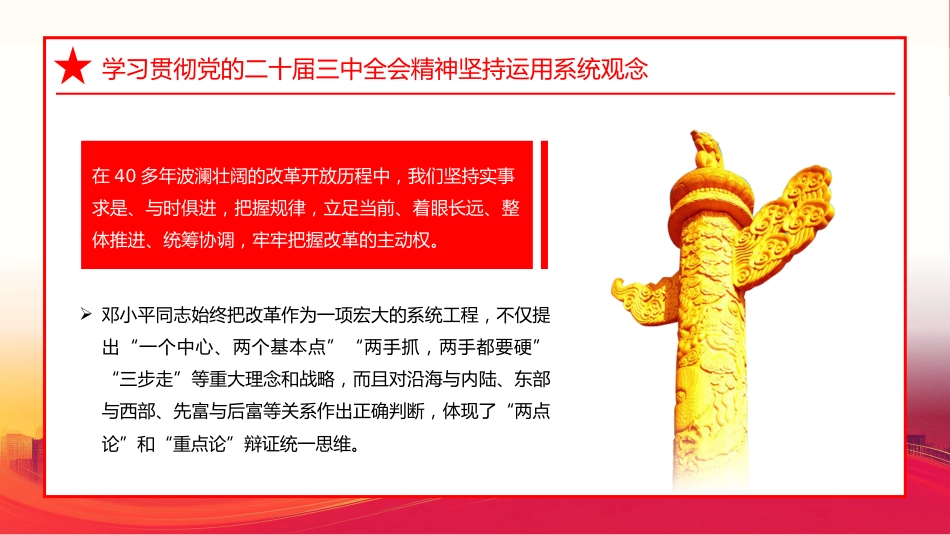 学习贯彻党的二十届三中全会精神坚持运用系统观念

在 40 多年波澜壮阔的改革开放历程中，我们坚持实事求是、与时俱进，把握规律，立足当前、着眼长远、整体推进、统筹协调，牢牢把握改革的主动权。

➢ 邓小平同志始终把改革作为一项宏大的系统工程，不仅提出“一个中心、两个基本点”“两手抓，两手都要硬”“三步走”等重大理念和战略，而且对沿海与内陆、东部与西部、先富与后富等关系作出正确判断，体现了“两点论”和“重点论”辩证统一思维。